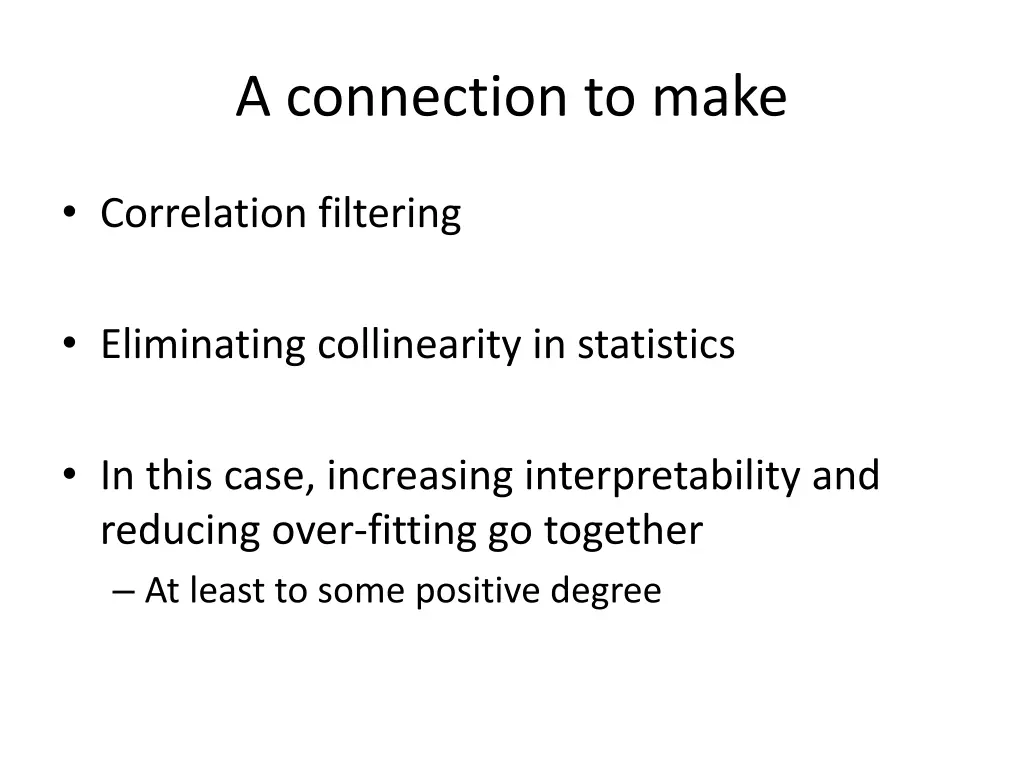 A connection to make

• Correlation filtering

• Eliminating collinearity in statistics

• In this case, increasing interpretability and reducing over-fitting go together
– At least to some positive degree